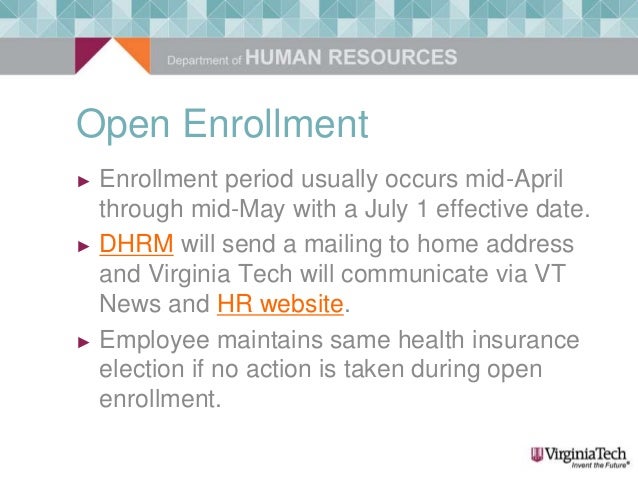 Department of HUMAN RESOURCES

Open Enrollment

► Enrollment period usually occurs mid-April through mid-May with a July 1 effective date.

► DHRM will send a mailing to home address and Virginia Tech will communicate via VT News and HR website.

► Employee maintains same health insurance election if no action is taken during open enrollment.

VirginiaTech
Invent the Future®